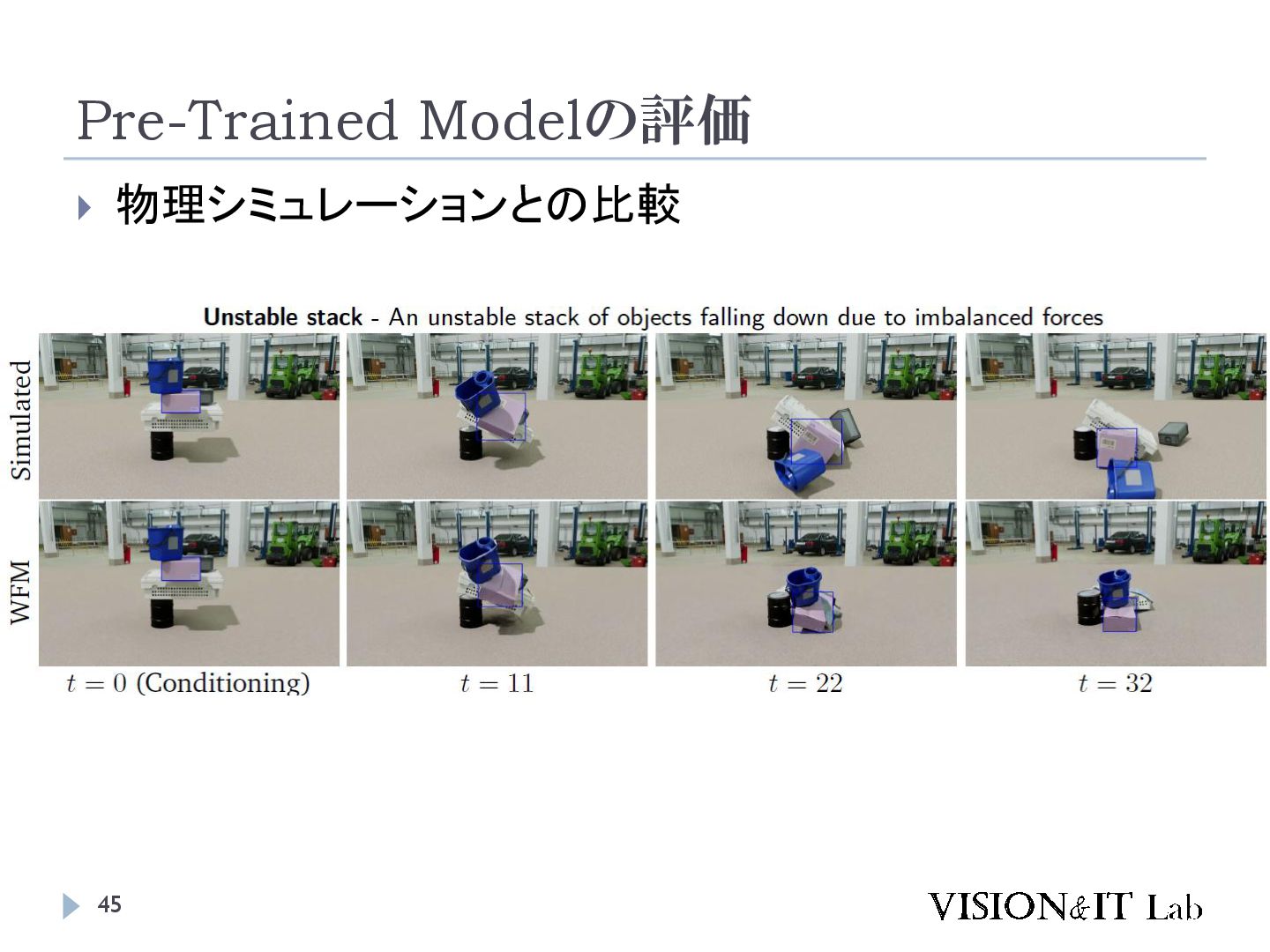 Pre-Trained Modelの評価

物理シミュレーションとの比較

**Unstable stack** - An unstable stack of objects falling down due to imbalanced forces

Simulated

WFM

$t = 0$ (Conditioning)

$t = 11$

$t = 22$

$t = 32$

45

VISION&IT Lab